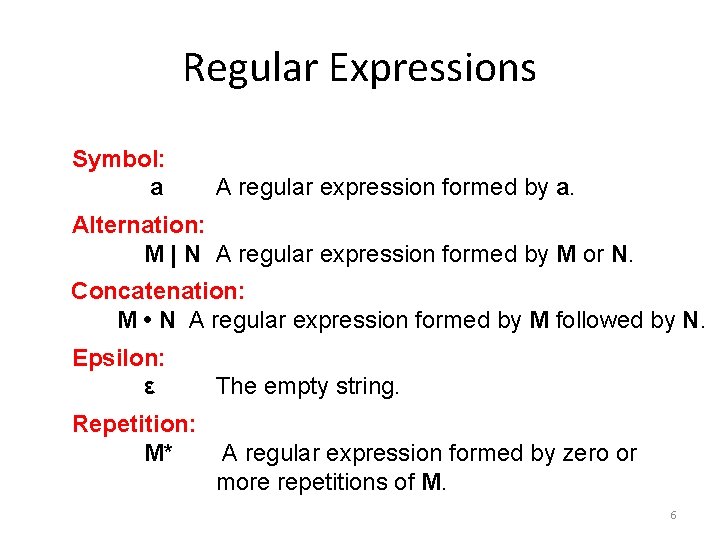 Regular Expressions

Symbol:
a A regular expression formed by a.

Alternation:
M | N A regular expression formed by M or N.

Concatenation:
M • N A regular expression formed by M followed by N.

Epsilon:
ε The empty string.

Repetition:
M* A regular expression formed by zero or more repetitions of M.

6